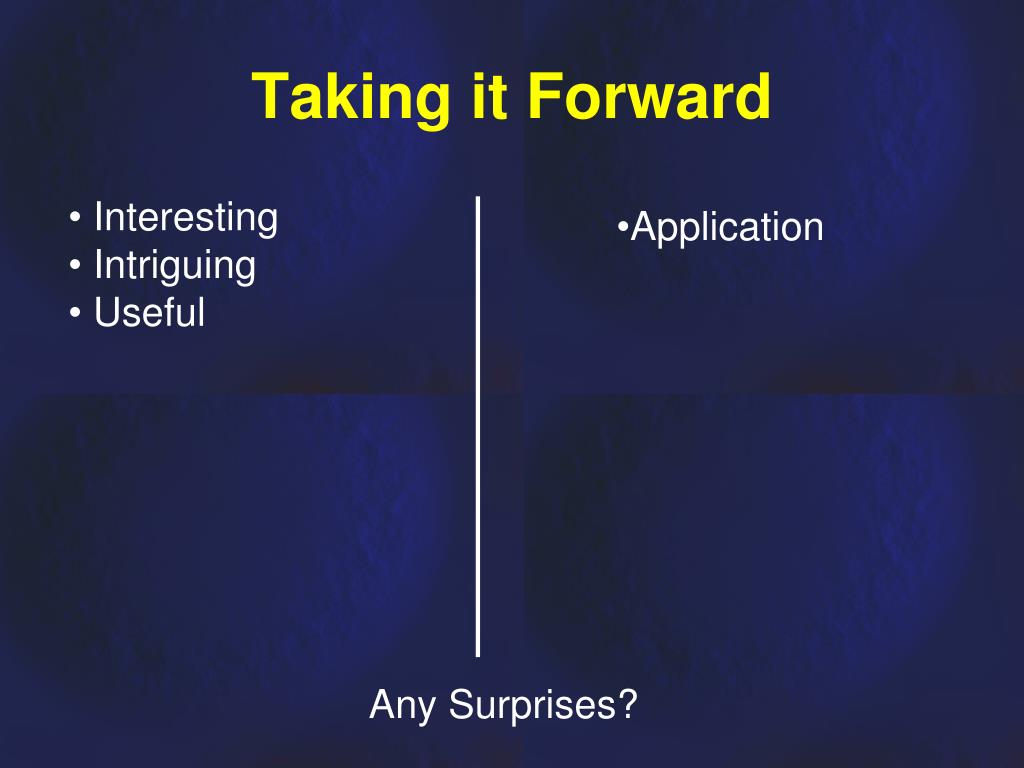 Taking it Forward

• Interesting
• Intriguing
• Useful

•Application

Any Surprises?